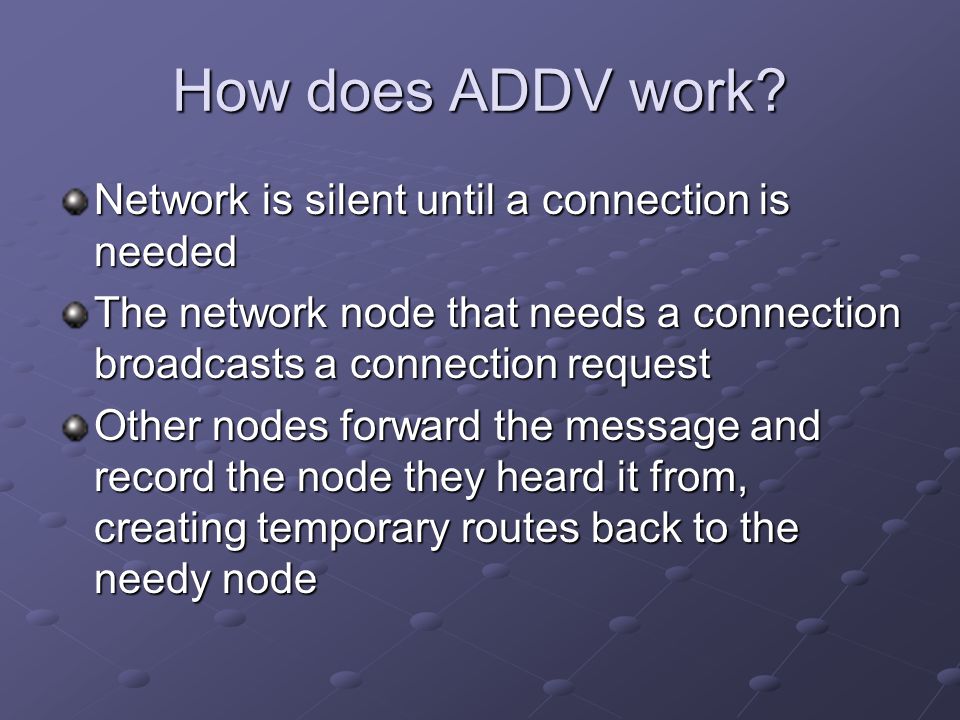 How does ADDV work?

Network is silent until a connection is needed

The network node that needs a connection broadcasts a connection request

Other nodes forward the message and record the node they heard it from, creating temporary routes back to the needy node